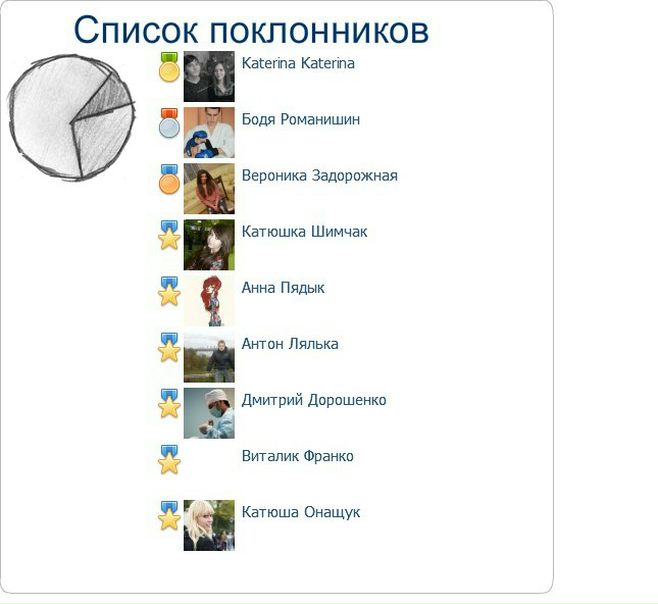 Список поклонников

Katerina Katerina

Бодя Романишин

Вероника Задорожная

Катюшка Шимчак

Анна Пядык

Антон Лялька

Дмитрий Дорошенко

Виталик Франко

Катюша Онащук